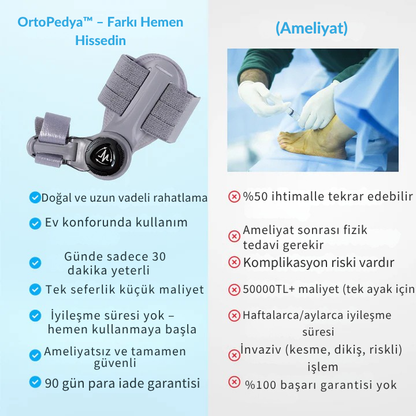 OrtoPedya™ – Farkı Hemen Hissedin

Doğal ve uzun vadeli rahatlama

Ev konforunda kullanım

Günde sadece 30 dakika yeterli

Tek seferlik küçük maliyet

İyileşme süresi yok – hemen kullanmaya başla

Ameliyatsız ve tamamen güvenli

90 gün para iade garantisi

(Ameliyat)

%50 ihtimalle tekrar edebilir

Ameliyat sonrası fizik tedavi gerekir

Komplikasyon riski vardır

50000TL+ maliyet (tek ayak için

Haftalarca/aylarca iyileşme süresi

İnvaziv (kesme, dikiş, riskli) işlem

%100 başarı garantisi yok